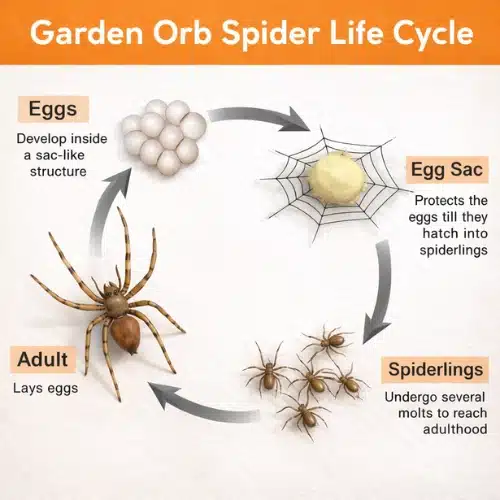 Garden Orb Spider Life Cycle

Eggs
Develop inside a sac-like structure

Egg Sac
Protects the eggs till they hatch into spiderlings

Spiderlings
Undergo several molts to reach adulthood

Adult
Lays eggs